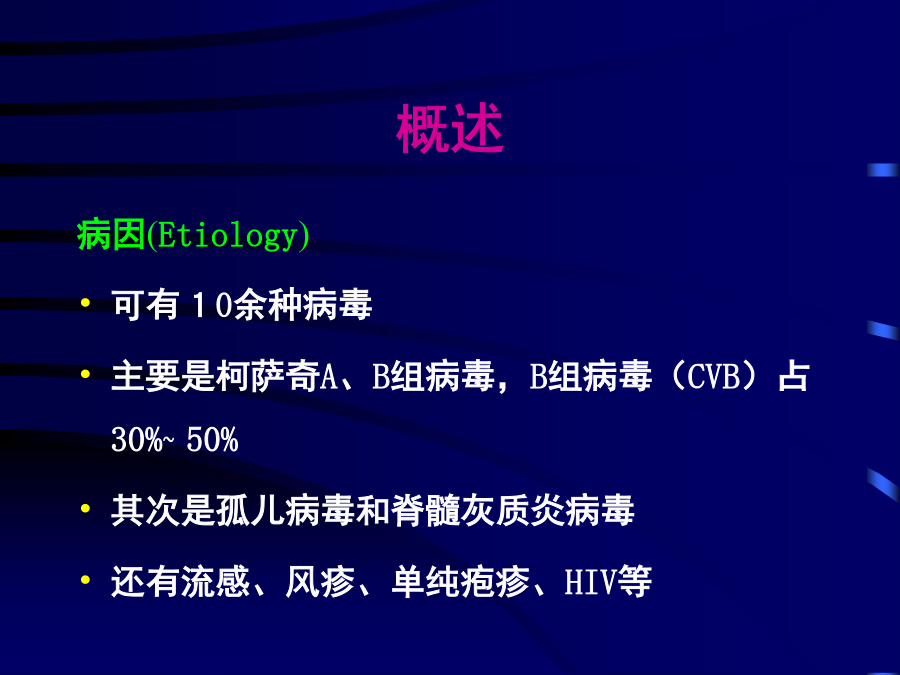 概述

病因(Etiology)

• 可有10余种病毒

• 主要是柯萨奇A、B组病毒，B组病毒（CVB）占30%~ 50%

• 其次是孤儿病毒和脊髓灰质炎病毒

• 还有流感、风疹、单纯疱疹、HIV等